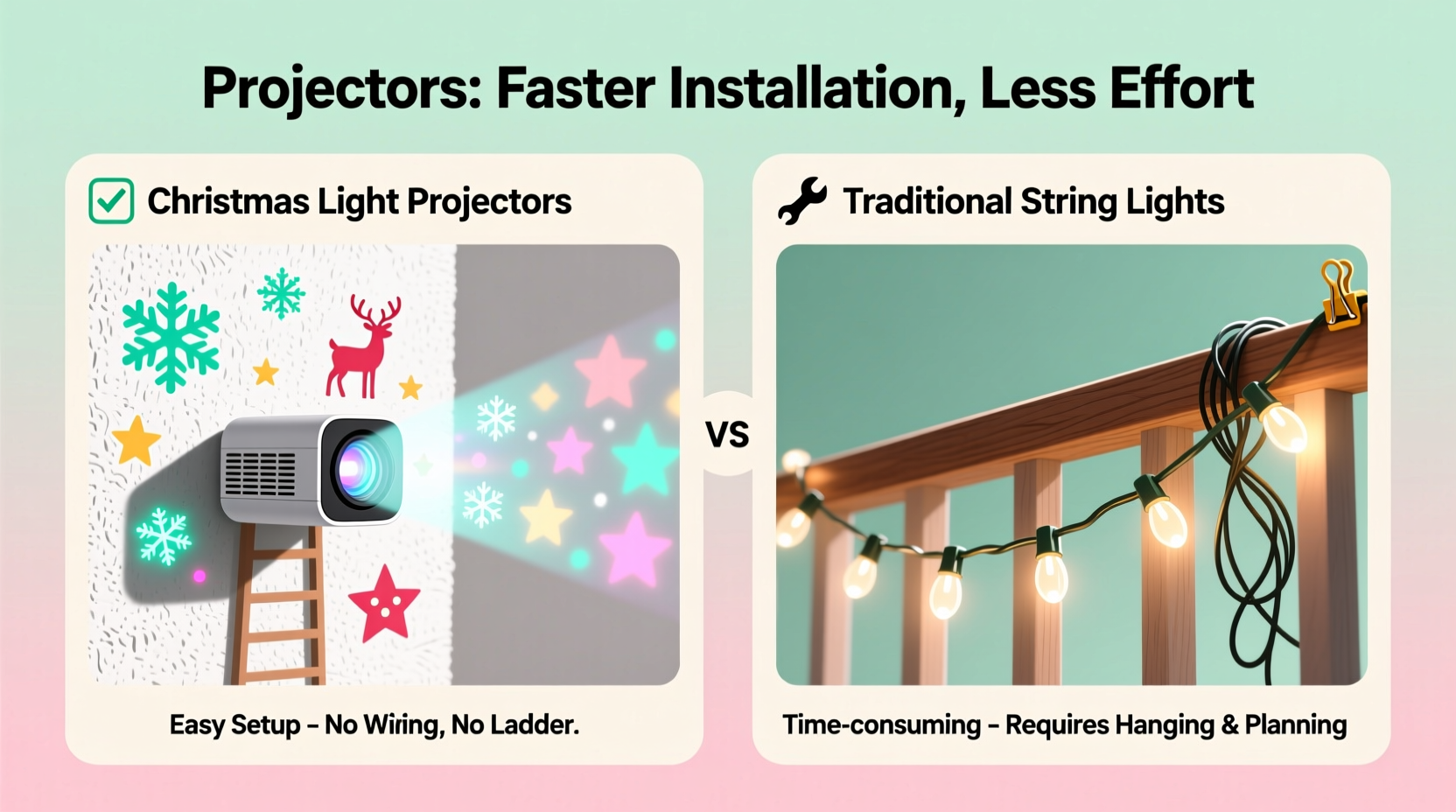 Projectors: Faster Installation, Less Effort

Christmas Light Projectors

Easy Setup – No Wiring, No Ladder.

VS

Traditional String Lights

Time-consuming – Requires Hanging & Planning